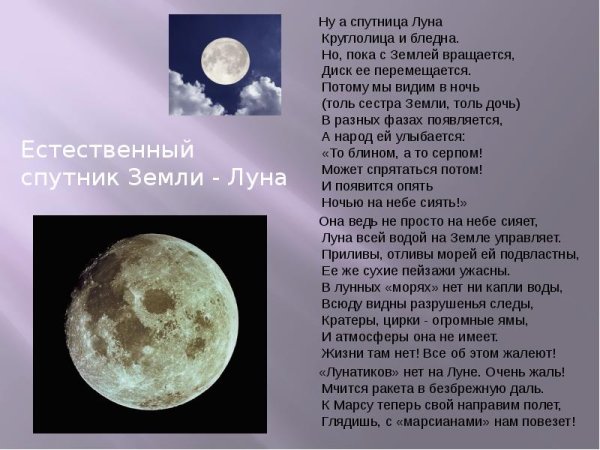 Естественный спутник Земли - Луна

Ну а спутница Луна
Круглолица и бледна.
Но, пока с Землей вращается,
Диск ее перемещается.
Потому мы видим в ночь
(толь сестра Земли, толь дочь)
В разных фазах появляется,
А народ ей улыбается:
«То блином, а то серпом!
Может спрятаться потом!
И появится опять
Ночью на небе сиять!»

Она ведь не просто на небе сияет,
Луна всей водой на Земле управляет.
Приливы, отливы морей ей подвластны,
Ее же сухие пейзажи ужасны.
В лунных «морях» нет ни капли воды,
Всюду видны разрушенья следы,
Кратеры, цирки - огромные ямы,
И атмосферы она не имеет.
Жизни там нет! Все об этом жалеют!

«Лунатиков» нет на Луне. Очень жаль!
Мчится ракета в безбрежную даль.
К Марсу теперь свой направим полет,
Глядишь, с «марсианами» нам повезет!